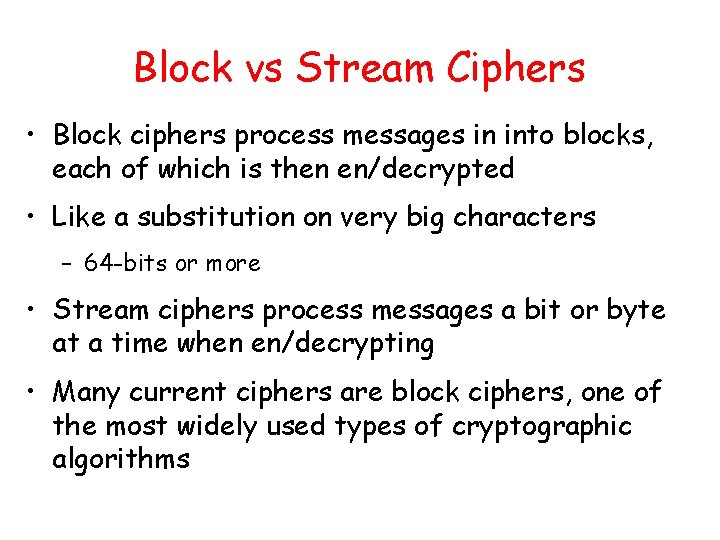 Block vs Stream Ciphers

• Block ciphers process messages in into blocks, each of which is then en/decrypted

• Like a substitution on very big characters

– 64-bits or more

• Stream ciphers process messages a bit or byte at a time when en/decrypting

• Many current ciphers are block ciphers, one of the most widely used types of cryptographic algorithms